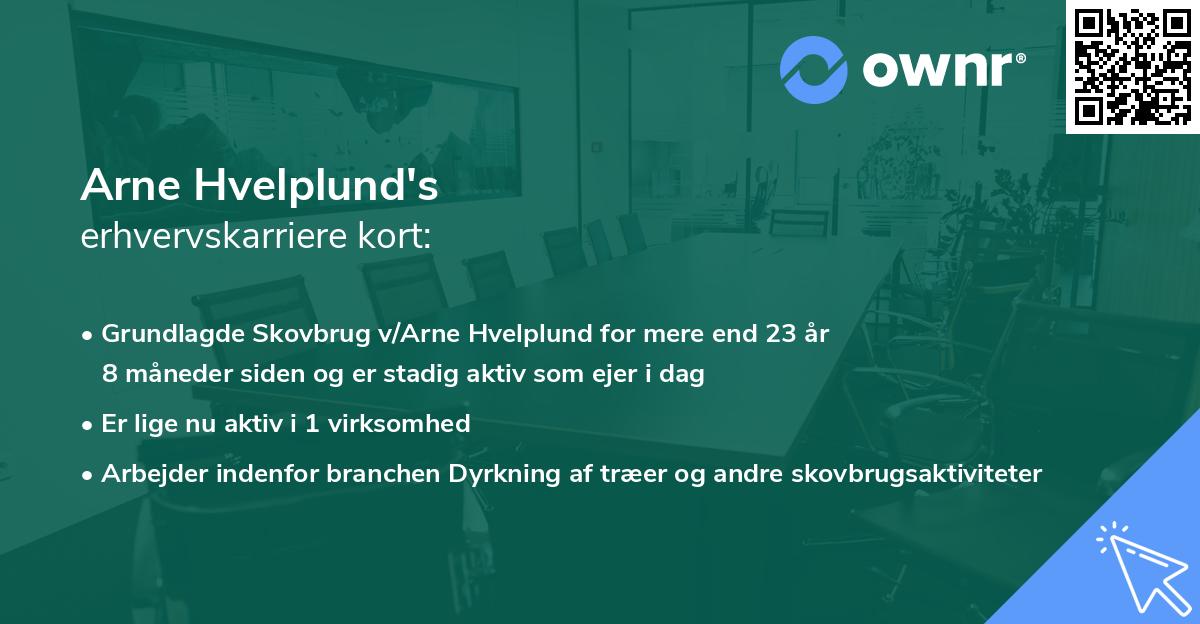 ownr®

Arne Hvelplund's
erhvervskarriere kort:

• Grundlagde Skovbrug v/Arne Hvelplund for mere end 23 år 8 måneder siden og er stadig aktiv som ejer i dag
• Er lige nu aktiv i 1 virksomhed
• Arbejder indenfor branchen Dyrkning af træer og andre skovbrugsaktiviteter